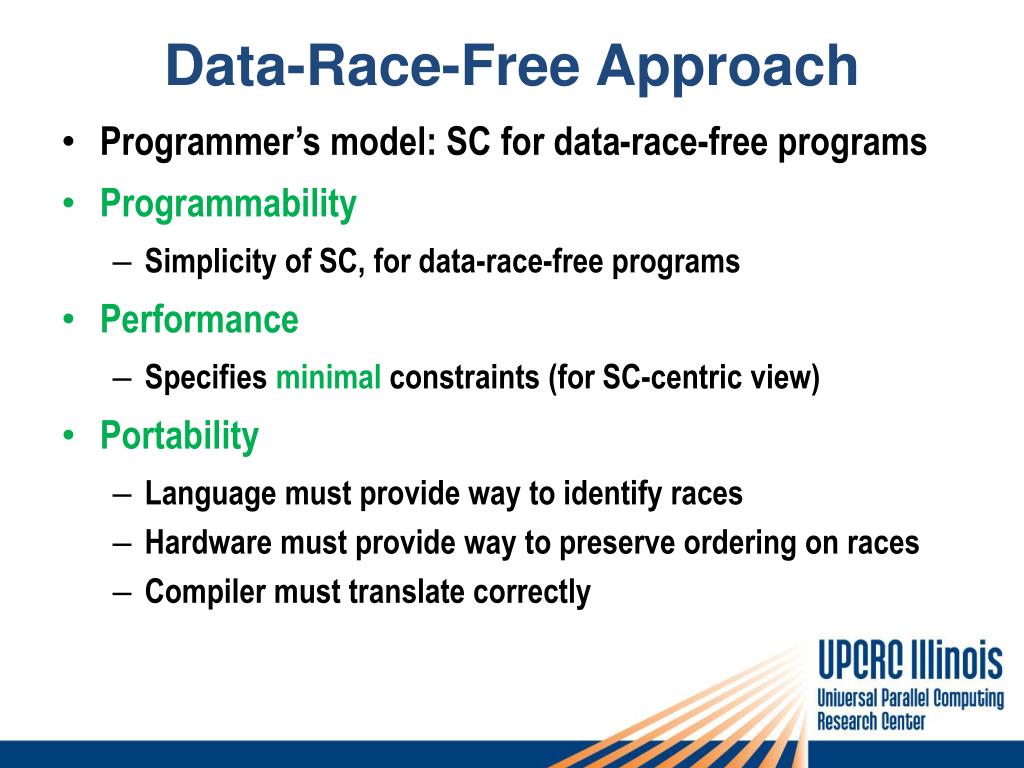 Data-Race-Free Approach

• Programmer's model: SC for data-race-free programs
• Programmability
– Simplicity of SC, for data-race-free programs
• Performance
– Specifies minimal constraints (for SC-centric view)
• Portability
– Language must provide way to identify races
– Hardware must provide way to preserve ordering on races
– Compiler must translate correctly

UPCRC Illinois
Universal Parallel Computing Research Center